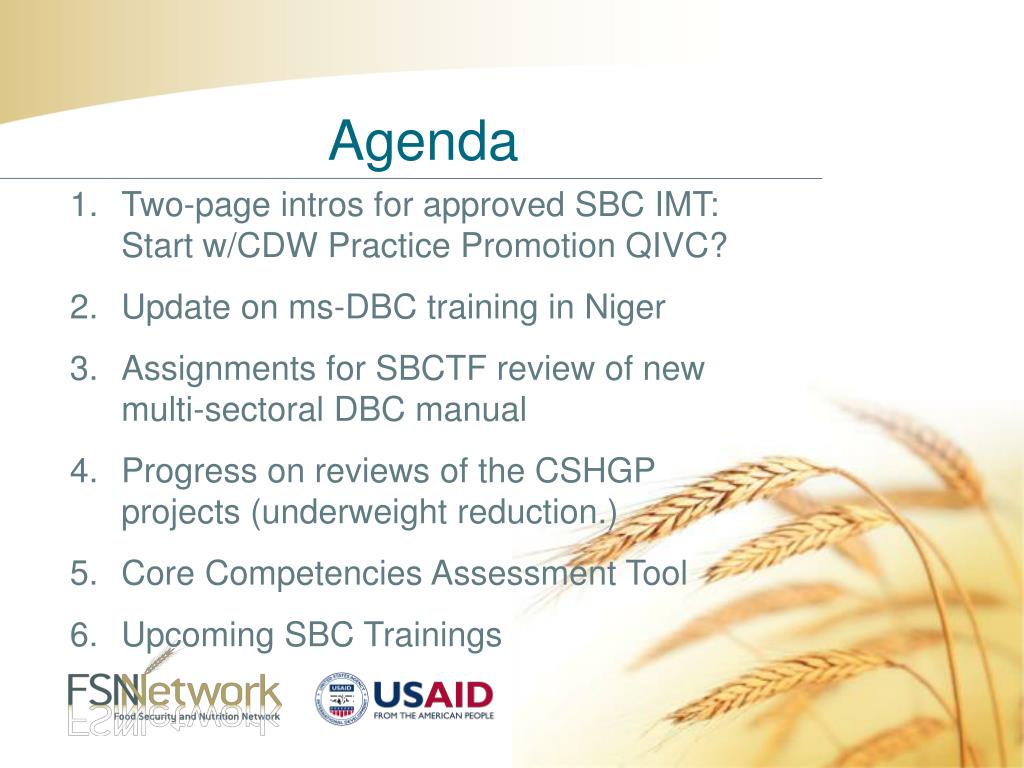 Agenda

1. Two-page intros for approved SBC IMT: Start w/CDW Practice Promotion QIVC?
2. Update on ms-DBC training in Niger
3. Assignments for SBCTF review of new multi-sectoral DBC manual
4. Progress on reviews of the CSHGP projects (underweight reduction.)
5. Core Competencies Assessment Tool
6. Upcoming SBC Trainings

FSNNetwork
Food Security and Nutrition Network

USAID
FROM THE AMERICAN PEOPLE